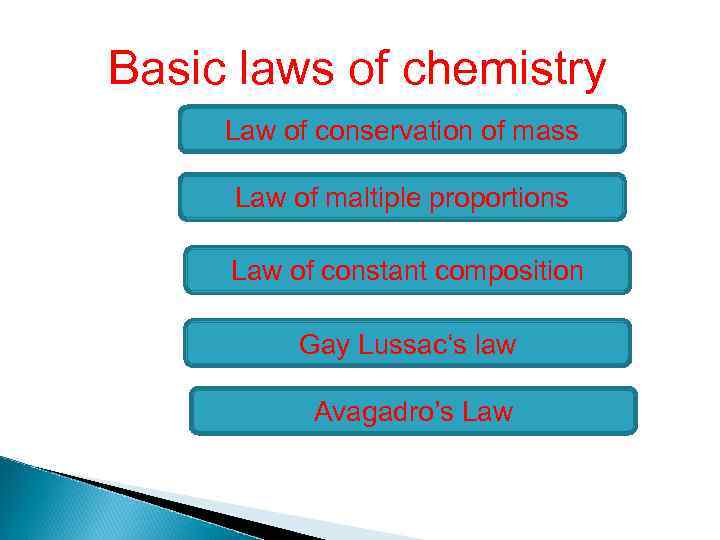 Basic laws of chemistry

Law of conservation of mass

Law of maltiple proportions

Law of constant composition

Gay Lussac's law

Avagadro's Law